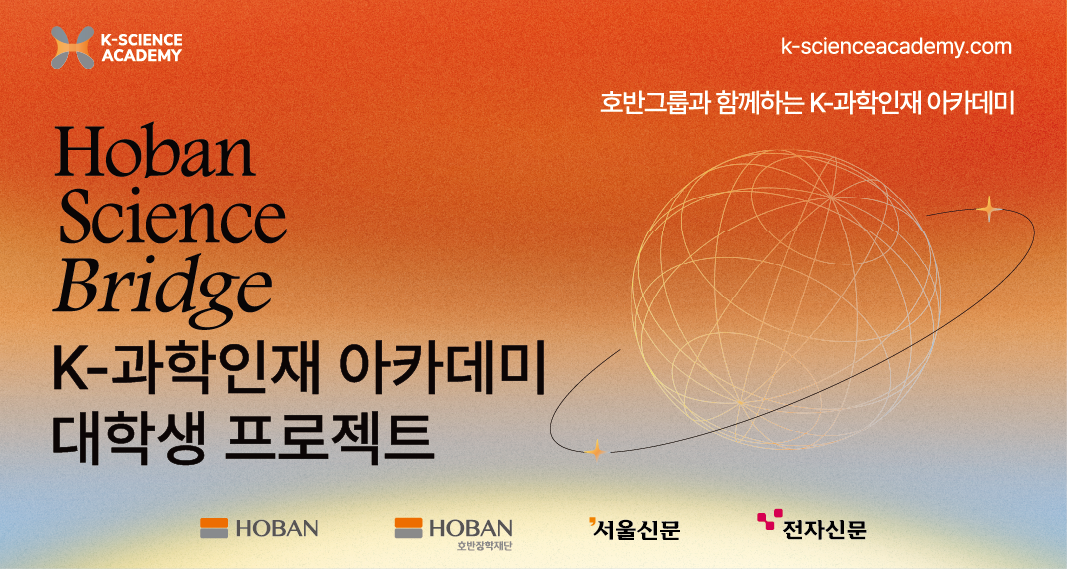 K-SCIENCE ACADEMY

k-scienceacademy.com

호반그룹과 함께하는 K-과학인재 아카데미

Hoban Science Bridge

K-과학인재 아카데미 대학생 프로젝트

HOBAN

HOBAN 호반장학재단

서울신문

전자신문